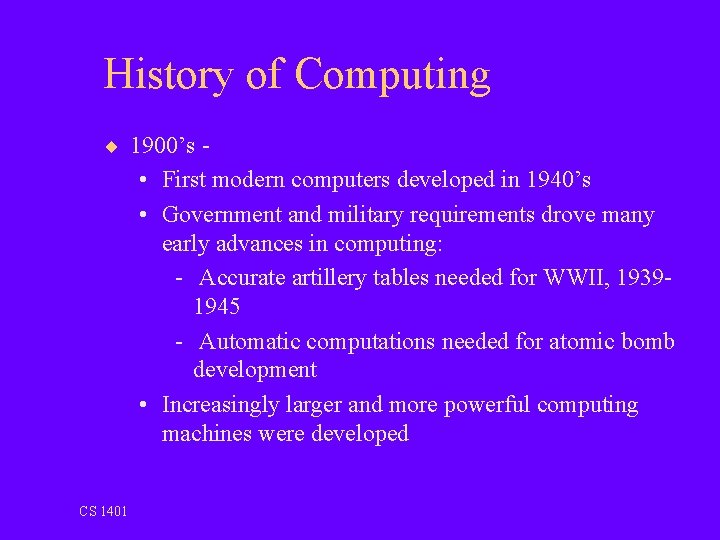 History of Computing

◆ 1900’s -

• First modern computers developed in 1940’s

• Government and military requirements drove many early advances in computing:

- Accurate artillery tables needed for WWII, 1939-1945

- Automatic computations needed for atomic bomb development

• Increasingly larger and more powerful computing machines were developed

CS 1401